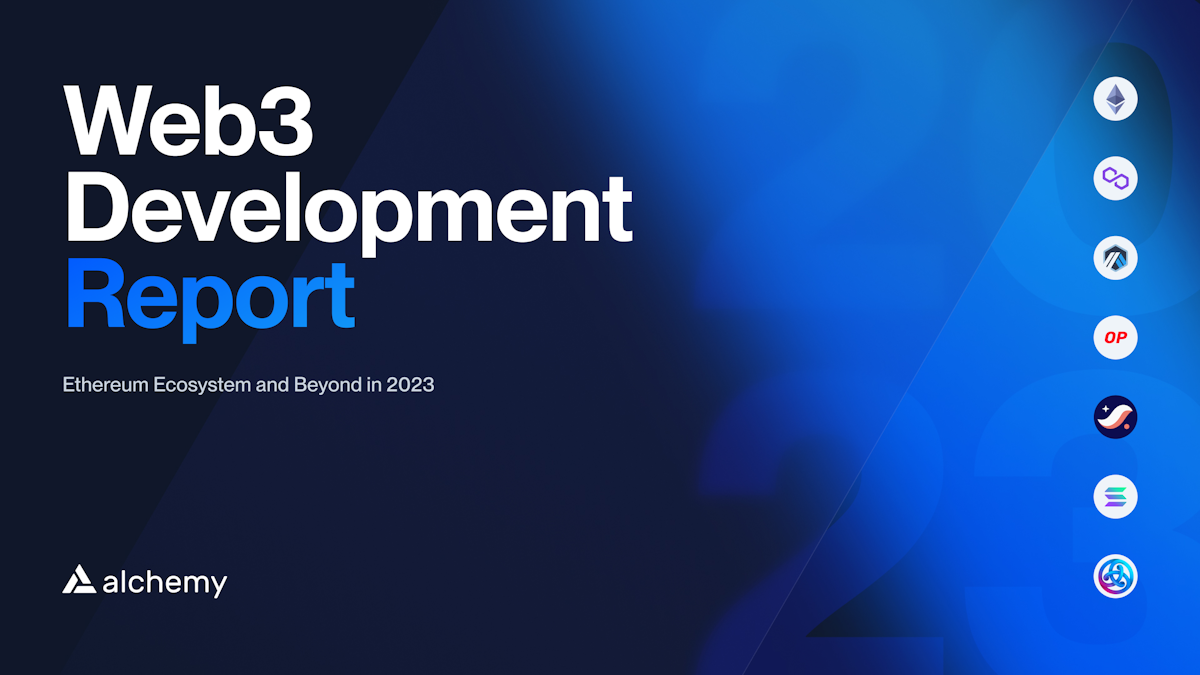 Web3 Development Report

Ethereum Ecosystem and Beyond in 2023

alchemy

OP